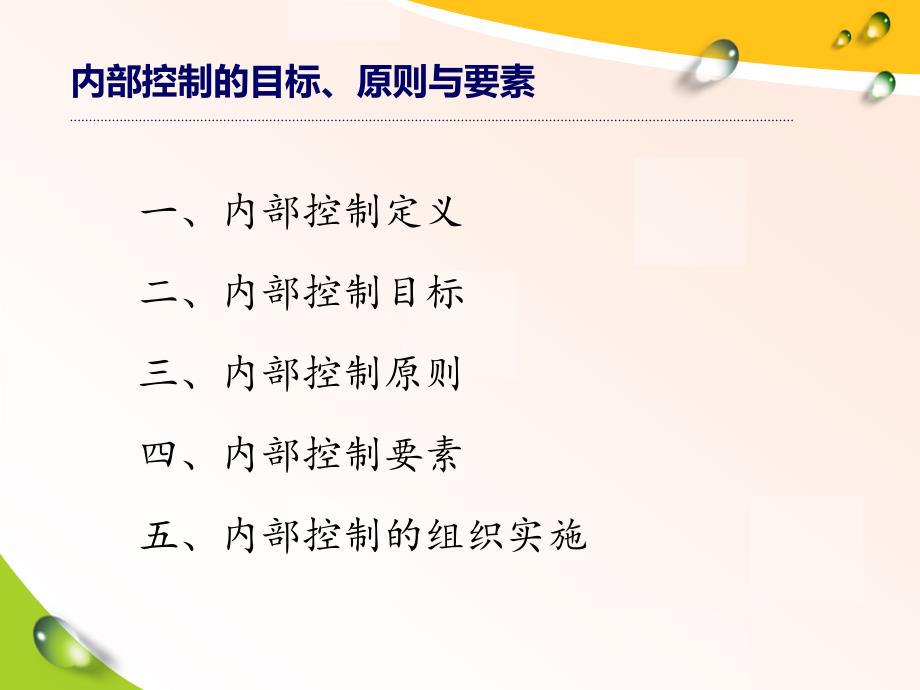 内部控制的目标、原则与要素

一、内部控制定义

二、内部控制目标

三、内部控制原则

四、内部控制要素

五、内部控制的组织实施